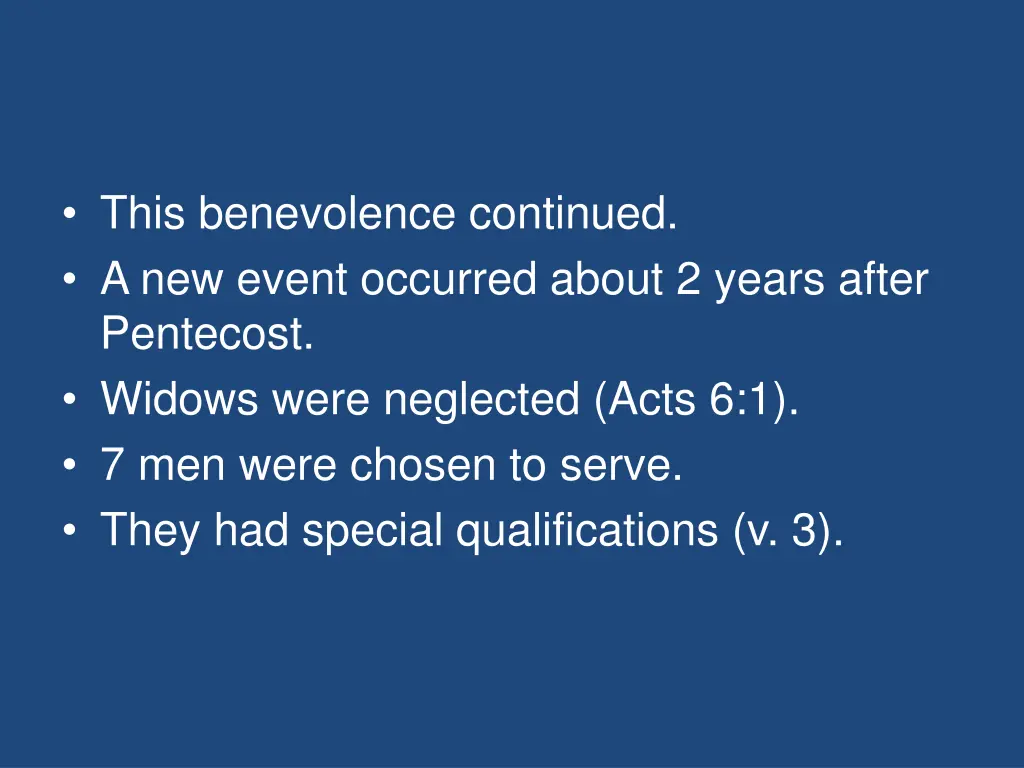 • This benevolence continued.
• A new event occurred about 2 years after Pentecost.
• Widows were neglected (Acts 6:1).
• 7 men were chosen to serve.
• They had special qualifications (v. 3).